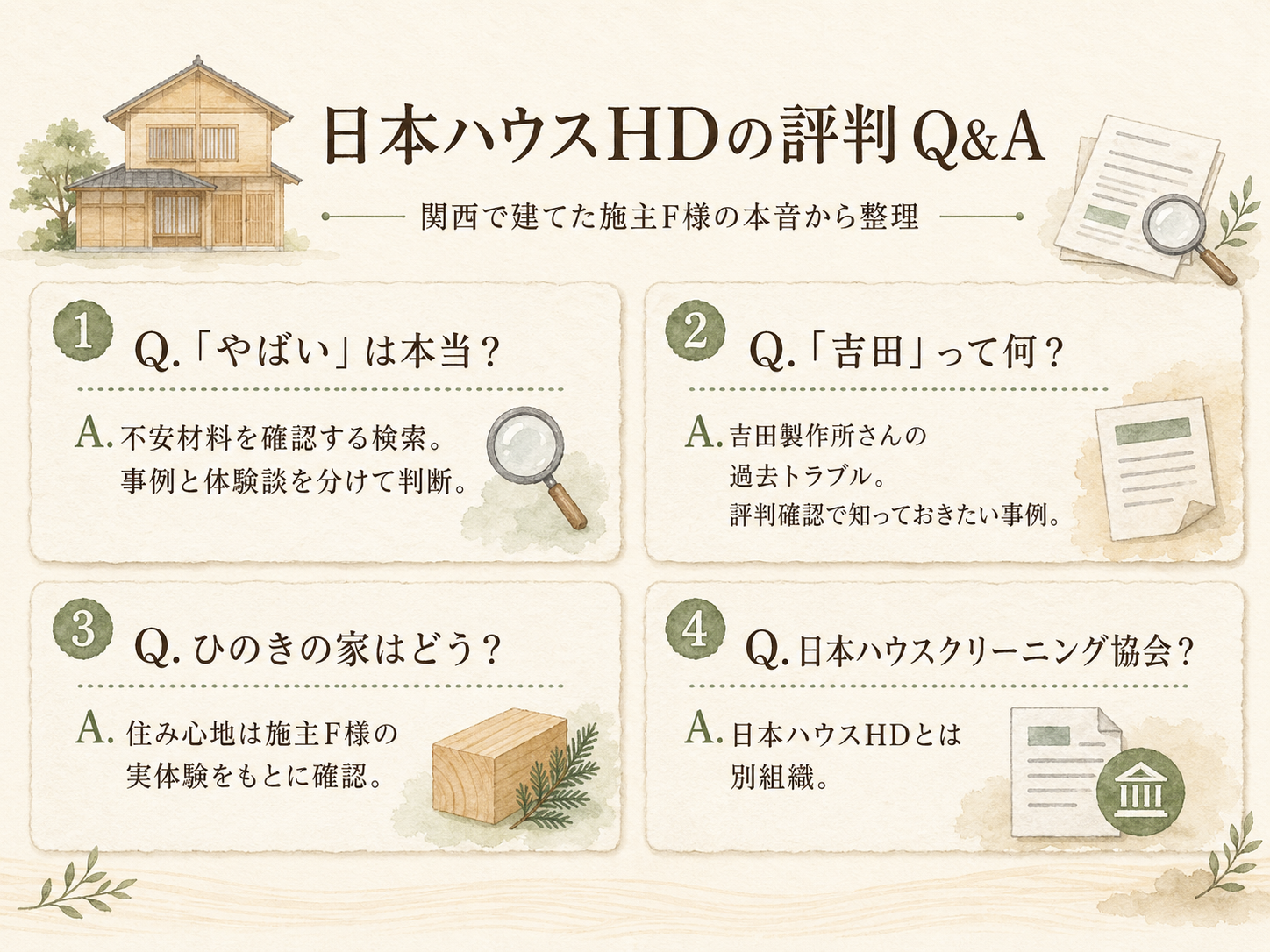 日本ハウスHDの評判Q&A

関西で建てた施主F様の本音から整理

1
Q.「やばい」は本当？
A. 不安材料を確認する検索。事例と体験談を分けて判断。

2
Q.「吉田」って何？
A. 吉田製作所さんの過去トラブル。評判確認で知っておきたい事例。

3
Q. ひのきの家はどう？
A. 住み心地は施主F様の実体験をもとに確認。

4
Q. 日本ハウスクリーニング協会？
A. 日本ハウスHDとは別組織。